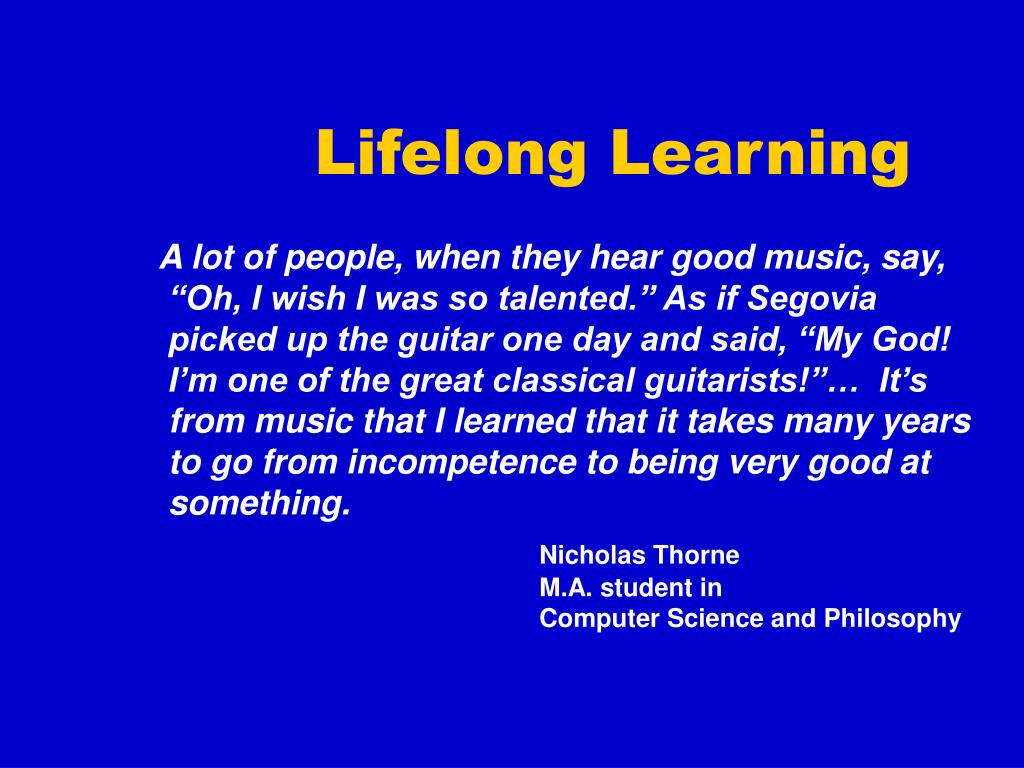 Lifelong Learning

A lot of people, when they hear good music, say, “Oh, I wish I was so talented.” As if Segovia picked up the guitar one day and said, “My God! I’m one of the great classical guitarists!”… It’s from music that I learned that it takes many years to go from incompetence to being very good at something.

Nicholas Thorne
M.A. student in
Computer Science and Philosophy